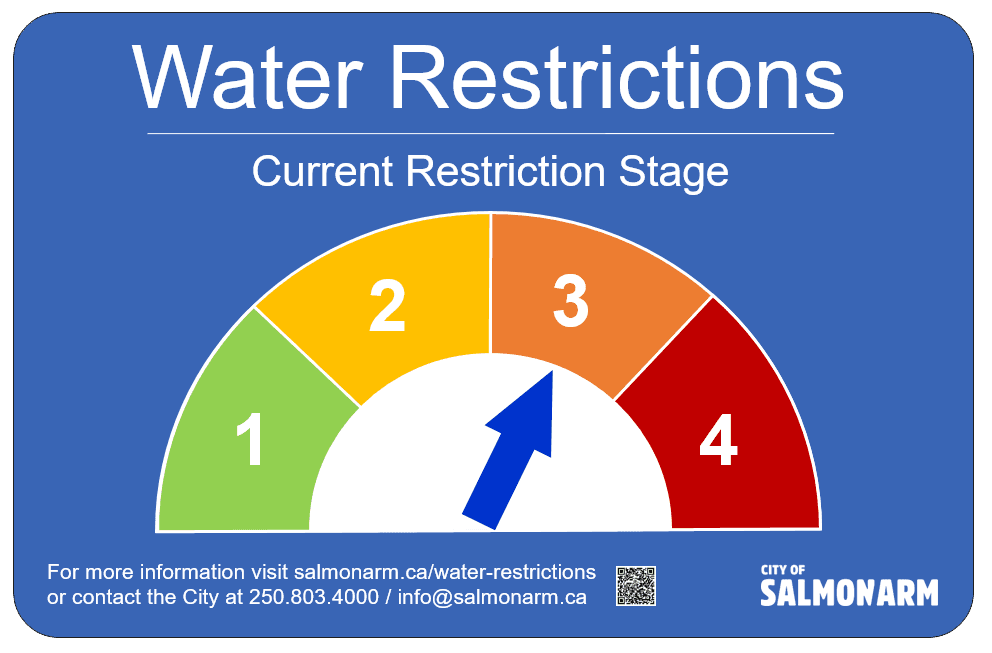 Water Restrictions

Current Restriction Stage

1

2

3

4

For more information visit salmonarm.ca/water-restrictions or contact the City at 250.803.4000 / info@salmonarm.ca

CITY OF
SALMONARM